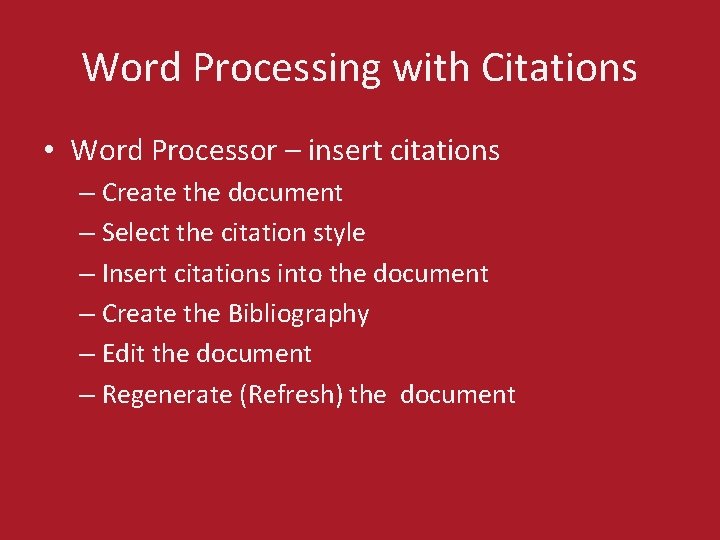 Word Processing with Citations

• Word Processor – insert citations
  – Create the document
  – Select the citation style
  – Insert citations into the document
  – Create the Bibliography
  – Edit the document
  – Regenerate (Refresh) the  document